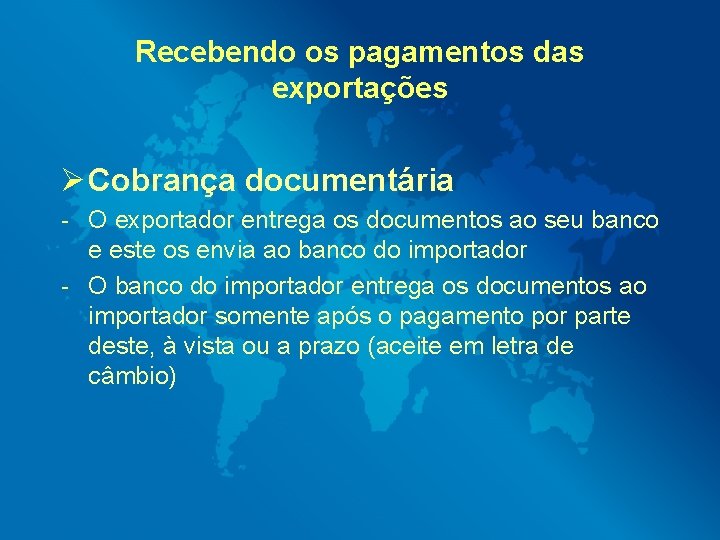 Recebendo os pagamentos das exportações

➢ Cobrança documentária

- O exportador entrega os documentos ao seu banco e este os envia ao banco do importador
- O banco do importador entrega os documentos ao importador somente após o pagamento por parte deste, à vista ou a prazo (aceite em letra de câmbio)